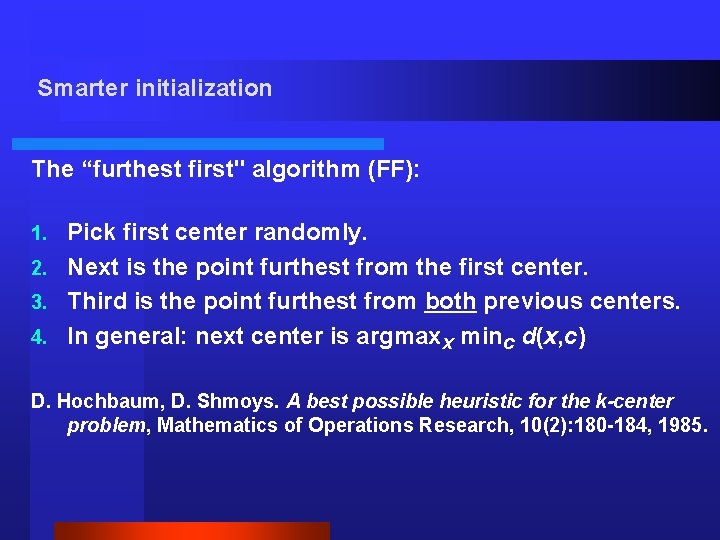 Smarter initialization

The “furthest first" algorithm (FF):

1. Pick first center randomly.
2. Next is the point furthest from the first center.
3. Third is the point furthest from both previous centers.
4. In general: next center is $\text{argmax}_x \min_c d(x,c)$

D. Hochbaum, D. Shmoys. A best possible heuristic for the k-center problem, Mathematics of Operations Research, 10(2):180-184, 1985.